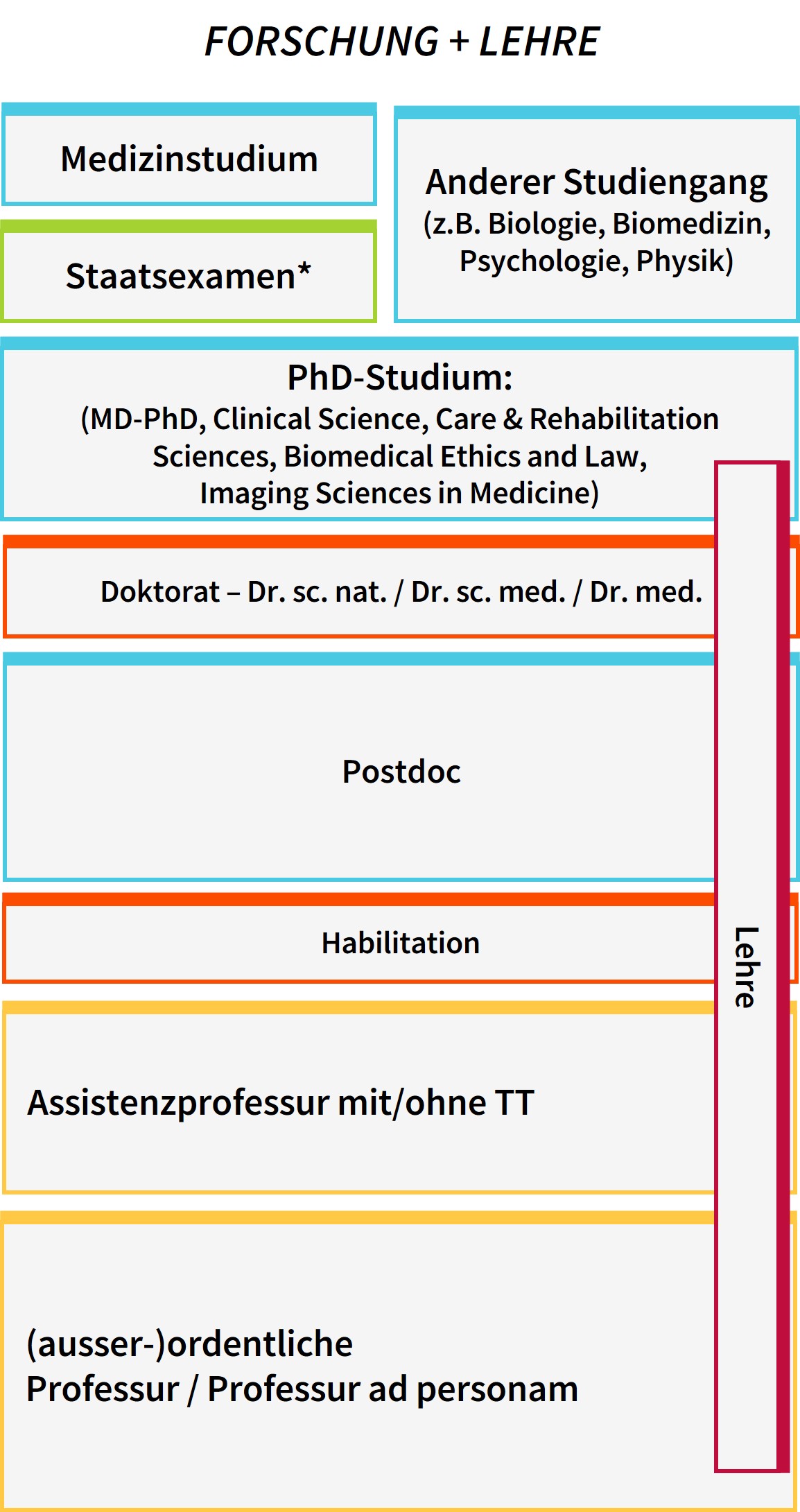 FORSCHUNG + LEHRE

Medizinstudium

Staatsexamen*

Anderer Studiengang (z.B. Biologie, Biomedizin, Psychologie, Physik)

PhD-Studium:
(MD-PhD, Clinical Science, Care & Rehabilitation Sciences, Biomedical Ethics and Law, Imaging Sciences in Medicine)

Doktorat – Dr. sc. nat. / Dr. sc. med. / Dr. med.

Postdoc

Habilitation

Assistenzprofessur mit/ohne TT

(ausser-)ordentliche
Professur / Professur ad personam

Lehre